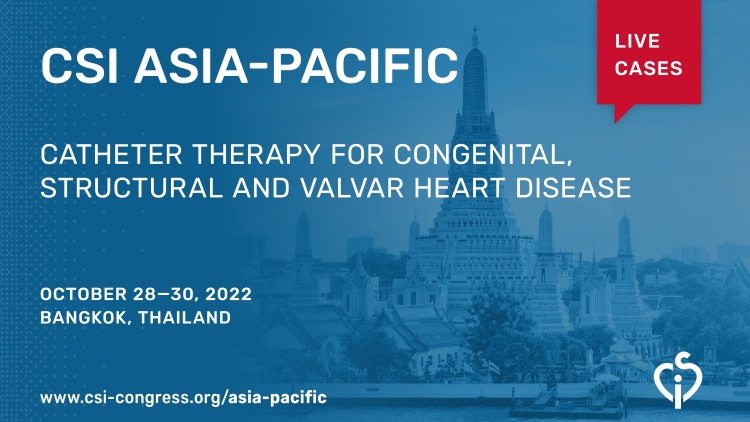 CSI ASIA-PACIFIC

LIVE CASES

CATHETER THERAPY FOR CONGENITAL, STRUCTURAL AND VALVAR HEART DISEASE

OCTOBER 28–30, 2022
BANGKOK, THAILAND

www.csi-congress.org/asia-pacific